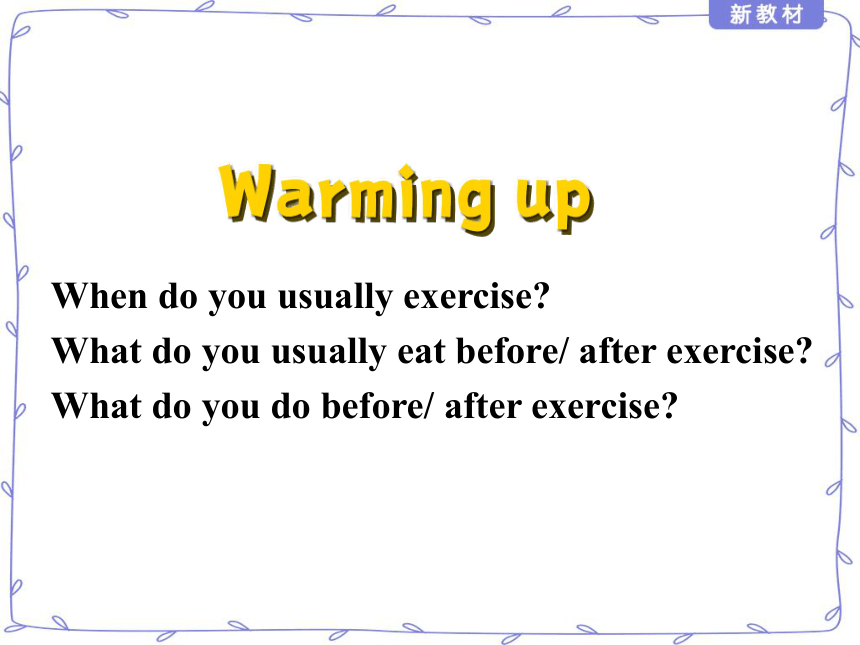 新教材

Warming up

When do you usually exercise?
What do you usually eat before/ after exercise?
What do you do before/ after exercise?